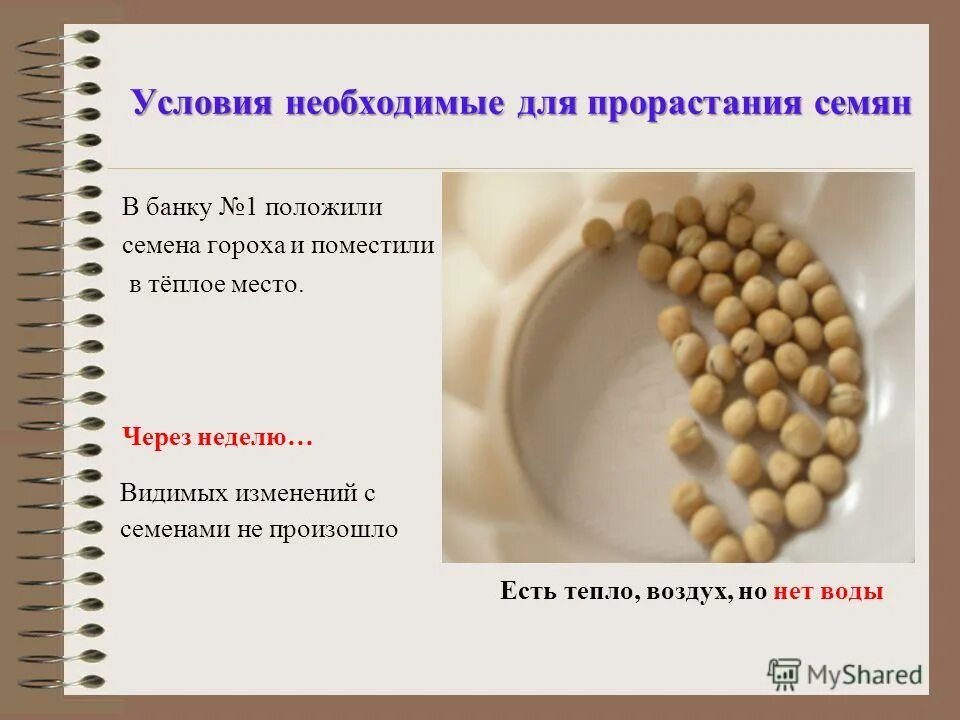 Условия необходимые для прорастания семян

В банку №1 положили семена гороха и поместили в тёплое место.

Через неделю…

Видимых изменений с семенами не произошло

Есть тепло, воздух, но нет воды

MyShared